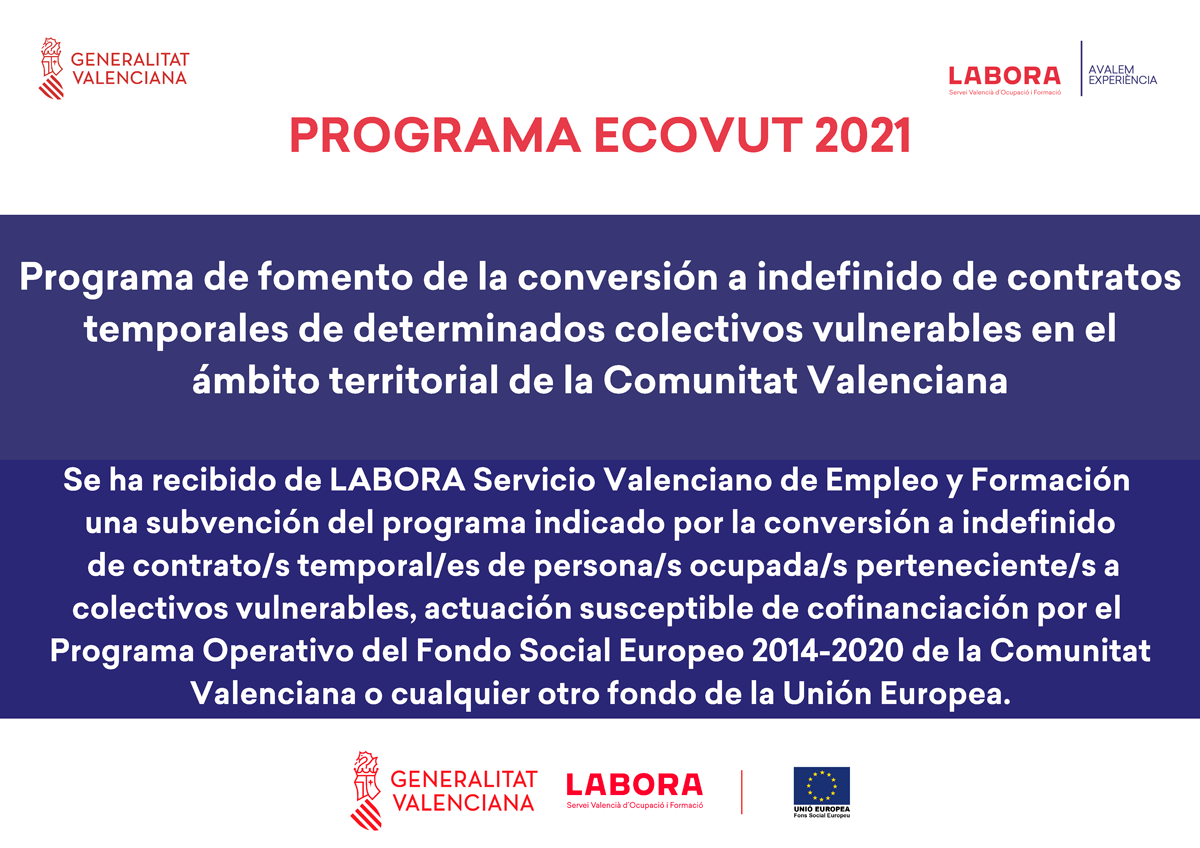 GENERALITAT VALENCIANA

LABORA
Servei Valencià d'Ocupació i Formació

AVALEM EXPERIÈNCIA

PROGRAMA ECOVUT 2021

Programa de fomento de la conversión a indefinido de contratos temporales de determinados colectivos vulnerables en el ámbito territorial de la Comunitat Valenciana

Se ha recibido de LABORA Servicio Valenciano de Empleo y Formación una subvención del programa indicado por la conversión a indefinido de contrato/s temporal/es de persona/s ocupada/s perteneciente/s a colectivos vulnerables, actuación susceptible de cofinanciación por el Programa Operativo del Fondo Social Europeo 2014-2020 de la Comunitat Valenciana o cualquier otro fondo de la Unión Europea.

GENERALITAT VALENCIANA

LABORA
Servei Valencià d'Ocupació i Formació

UNIÓ EUROPEA
Fons Social Europeu